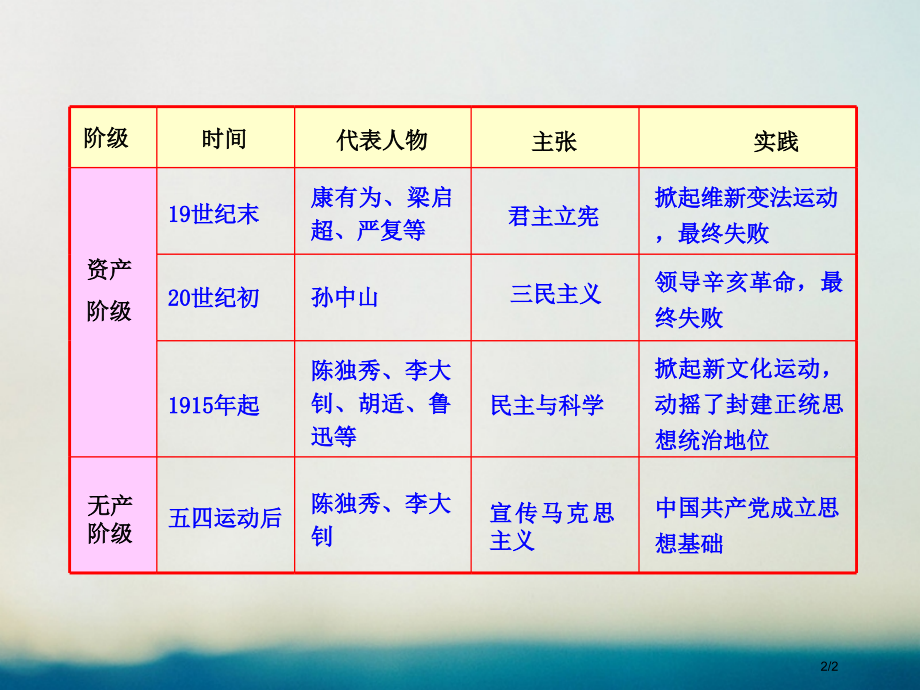 | 阶级 | 时间 | 代表人物 | 主张 | 实践 |
|---|---|---|---|---|
| 资产阶级 | 19世纪末 | 康有为、梁启超、严复等 | 君主立宪 | 掀起维新变法运动，最终失败 |
| 资产阶级 | 20世纪初 | 孙中山 | 三民主义 | 领导辛亥革命，最终失败 |
| 资产阶级 | 1915年起 | 陈独秀、李大钊、胡适、鲁迅等 | 民主与科学 | 掀起新文化运动，动摇了封建正统思想统治地位 |
| 无产阶级 | 五四运动后 | 陈独秀、李大钊 | 宣传马克思主义 | 中国共产党成立思想基础 |

2/2